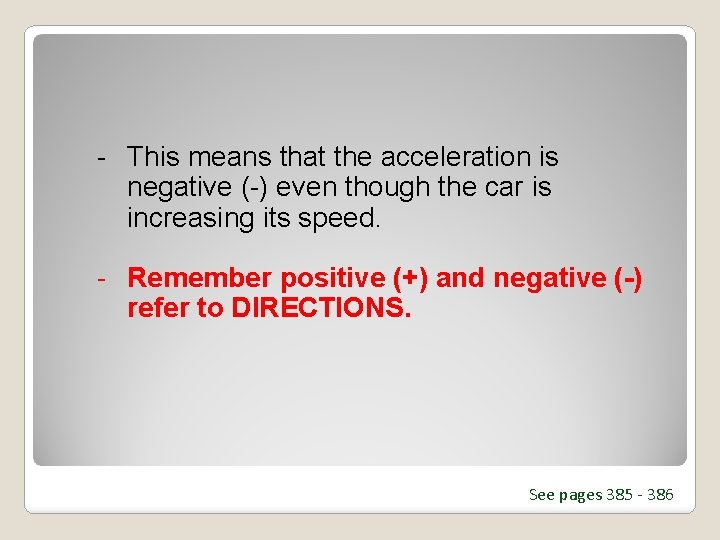 - This means that the acceleration is negative (-) even though the car is increasing its speed.

- Remember positive (+) and negative (-) refer to DIRECTIONS.

See pages 385 - 386